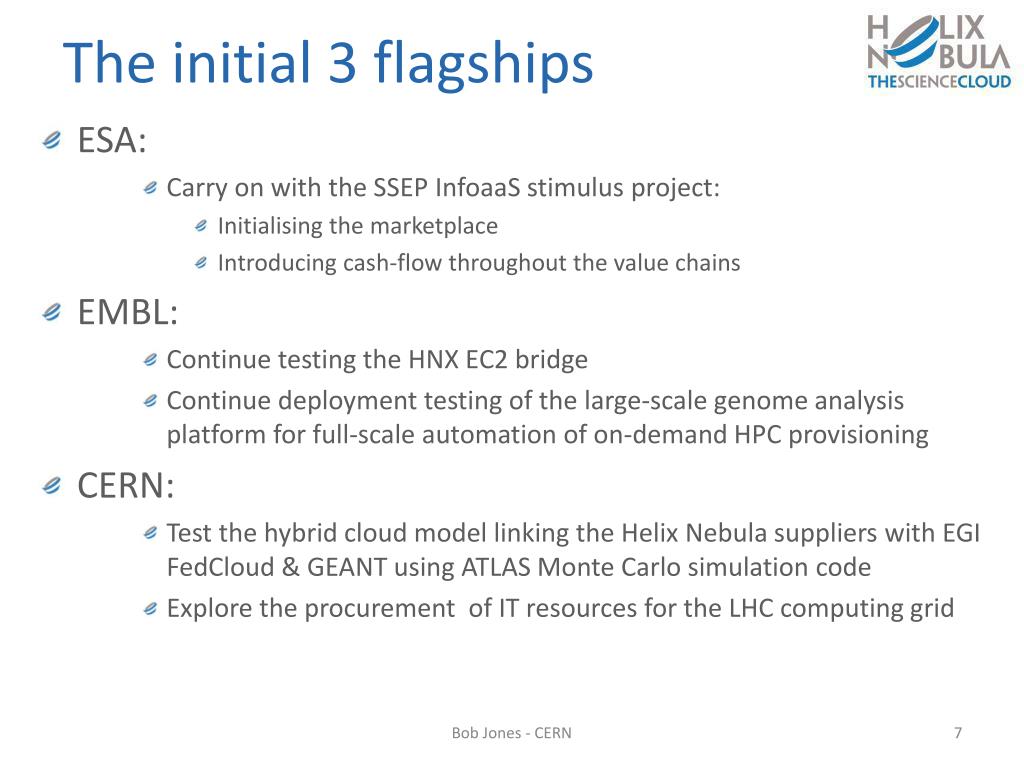 The initial 3 flagships

HELIX NEBULA THESCIENCECLOUD

ESA:

Carry on with the SSEP InfoaaS stimulus project:

Initialising the marketplace

Introducing cash-flow throughout the value chains

EMBL:

Continue testing the HNX EC2 bridge

Continue deployment testing of the large-scale genome analysis platform for full-scale automation of on-demand HPC provisioning

CERN:

Test the hybrid cloud model linking the Helix Nebula suppliers with EGI FedCloud & GEANT using ATLAS Monte Carlo simulation code

Explore the procurement of IT resources for the LHC computing grid

Bob Jones - CERN

7